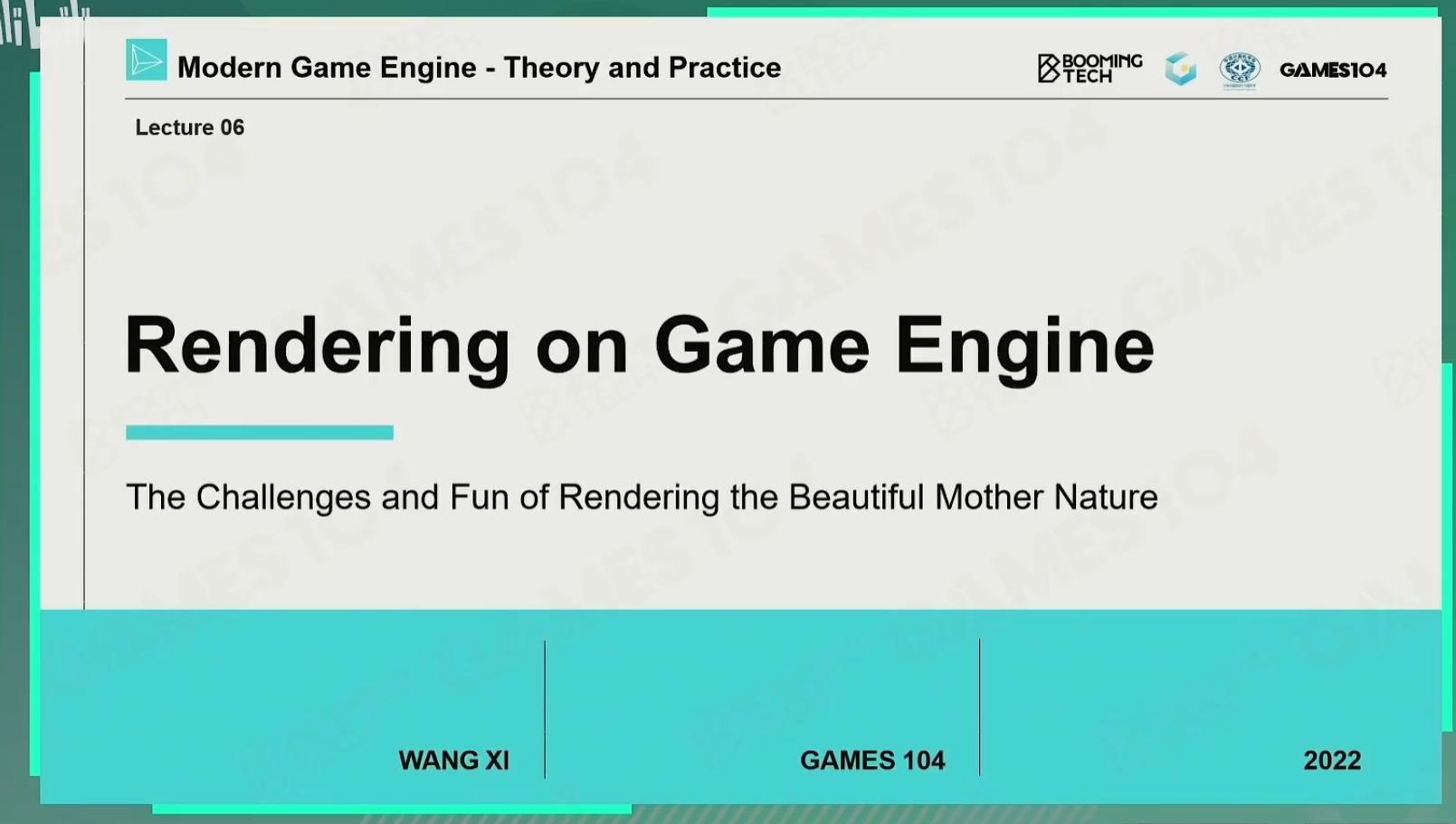 Modern Game Engine - Theory and Practice

BOOMING TECH

GAMES104

Lecture 06

Rendering on Game Engine

The Challenges and Fun of Rendering the Beautiful Mother Nature

WANG XI

GAMES 104

2022